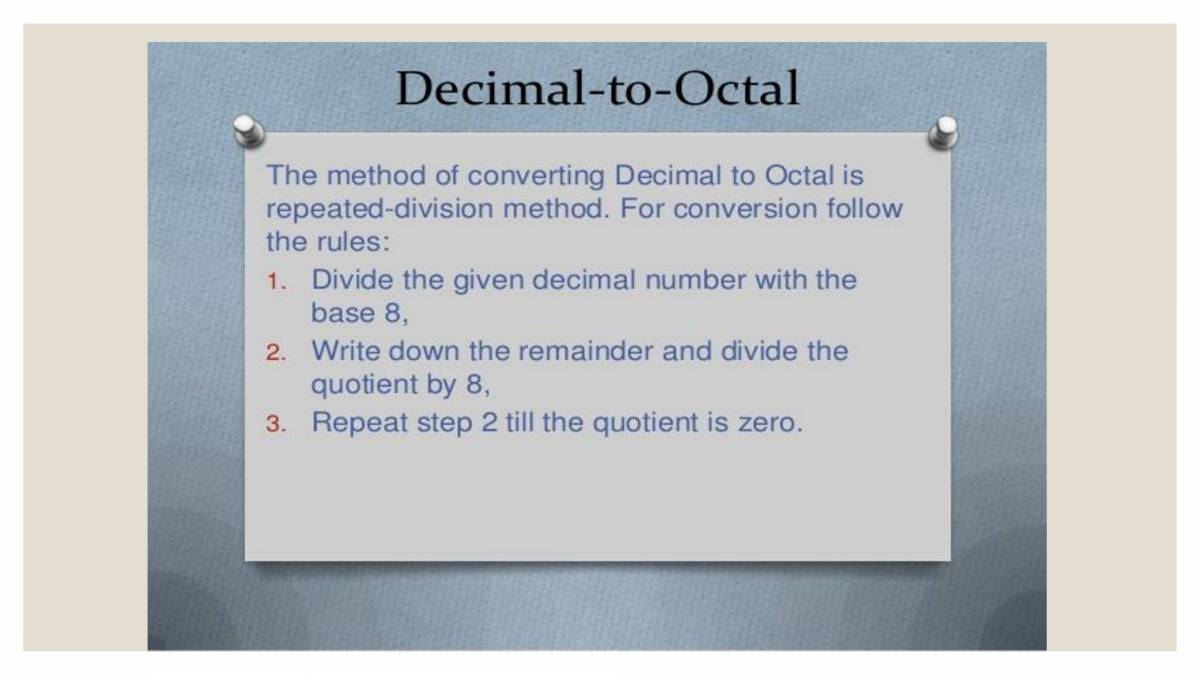 Decimal-to-Octal

The method of converting Decimal to Octal is repeated-division method. For conversion follow the rules:

1. Divide the given decimal number with the base 8,
2. Write down the remainder and divide the quotient by 8,
3. Repeat step 2 till the quotient is zero.